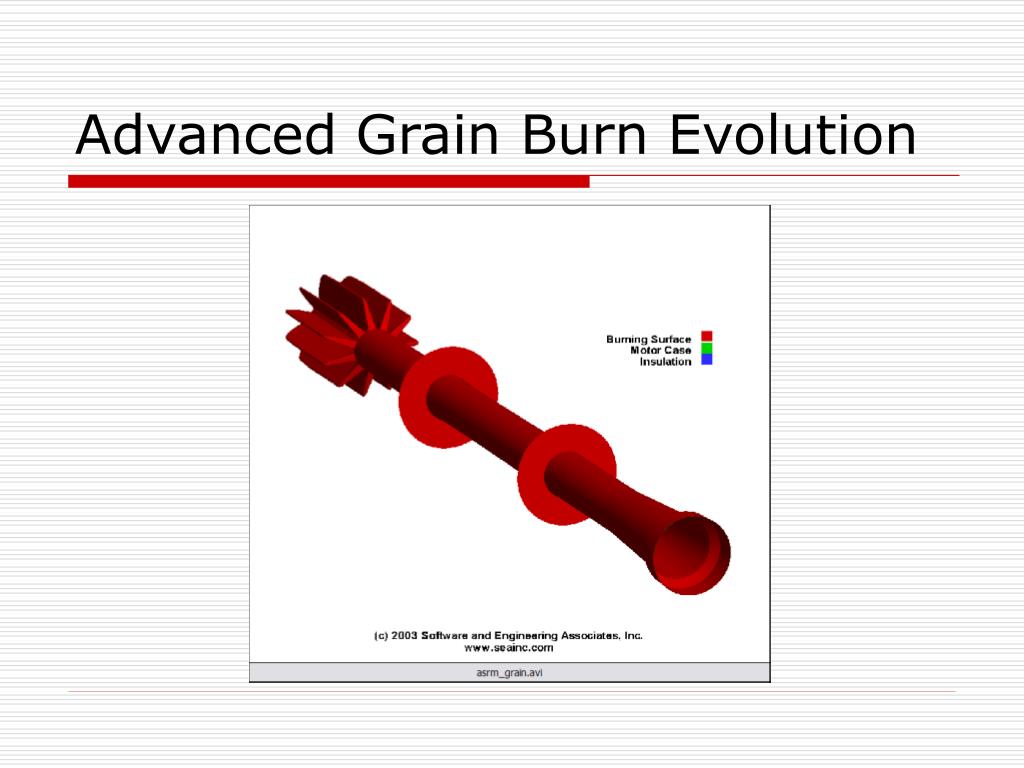 Advanced Grain Burn Evolution

Burning Surface
Motor Case
Insulation

(c) 2003 Software and Engineering Associates, Inc.
www.seainc.com

asrm_grain.avi